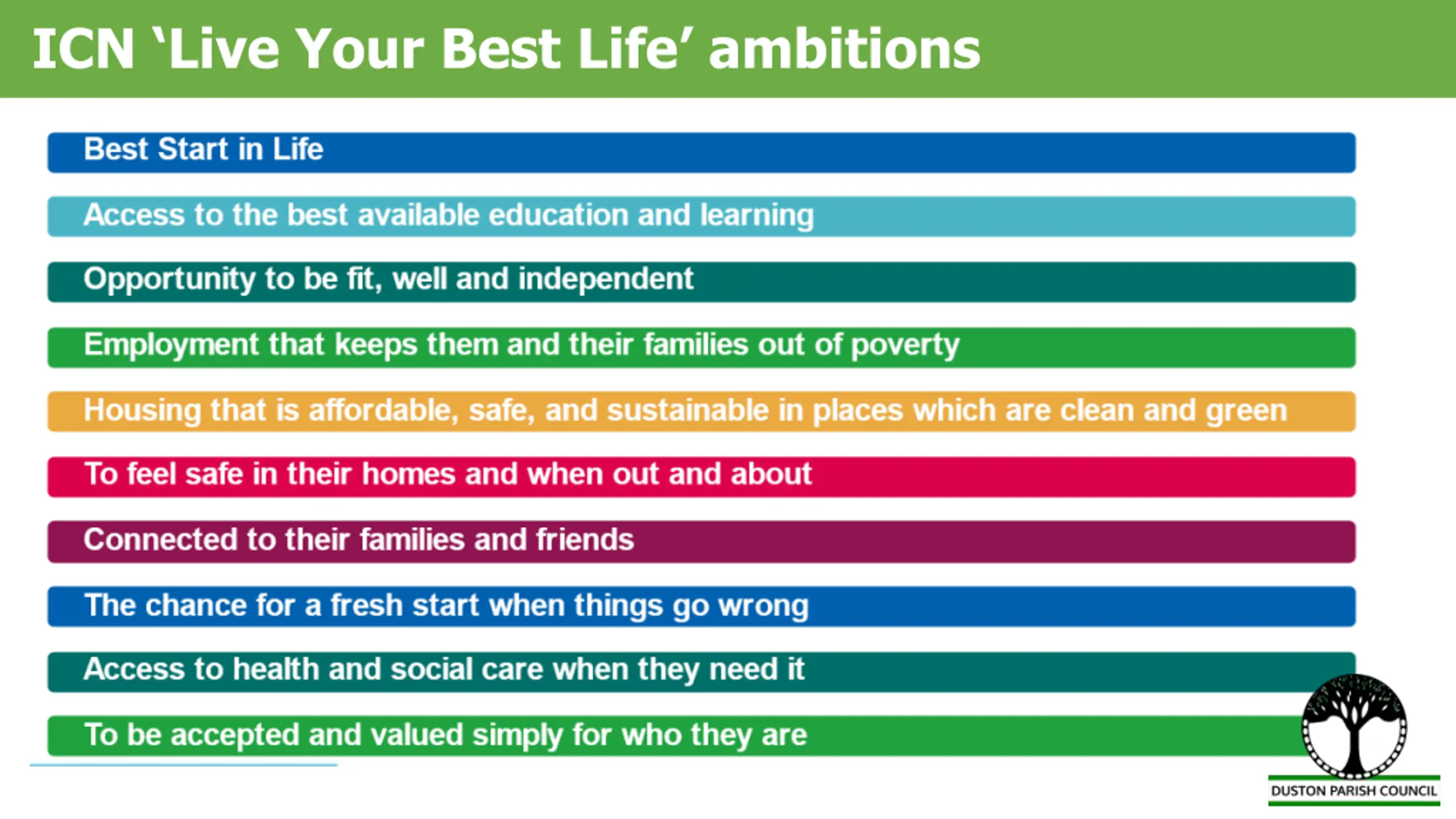 ICN ‘Live Your Best Life’ ambitions

Best Start in Life

Access to the best available education and learning

Opportunity to be fit, well and independent

Employment that keeps them and their families out of poverty

Housing that is affordable, safe, and sustainable in places which are clean and green

To feel safe in their homes and when out and about

Connected to their families and friends

The chance for a fresh start when things go wrong

Access to health and social care when they need it

To be accepted and valued simply for who they are

DUSTON PARISH COUNCIL